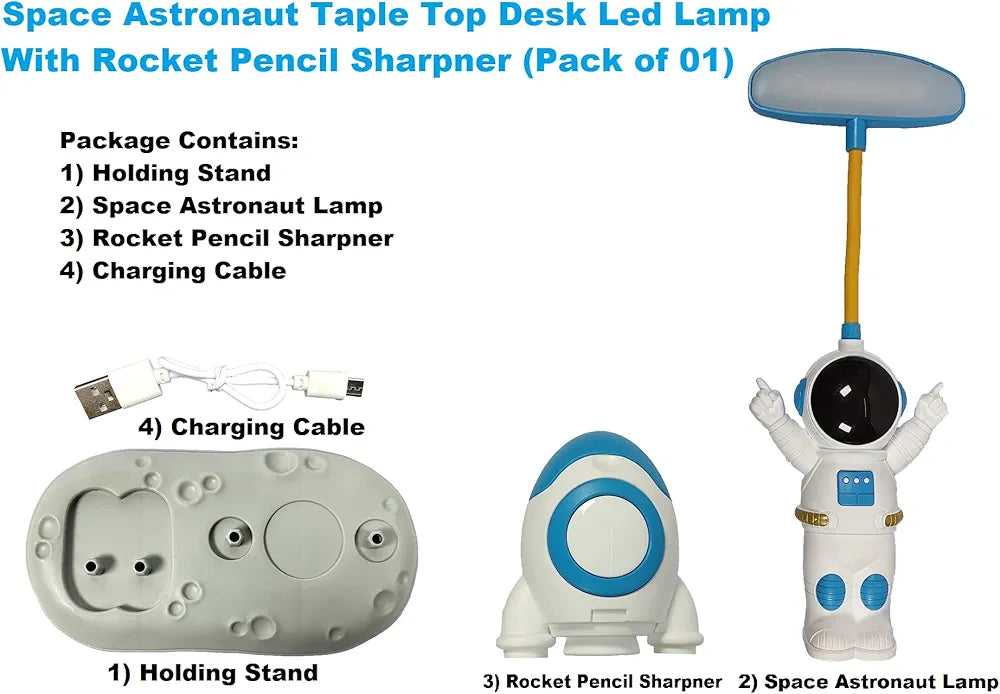 Space Astronaut Taple Top Desk Led Lamp With Rocket Pencil Sharpner (Pack of 01)

Package Contains:
1) Holding Stand
2) Space Astronaut Lamp
3) Rocket Pencil Sharpner
4) Charging Cable

4) Charging Cable

1) Holding Stand

3) Rocket Pencil Sharpner

2) Space Astronaut Lamp